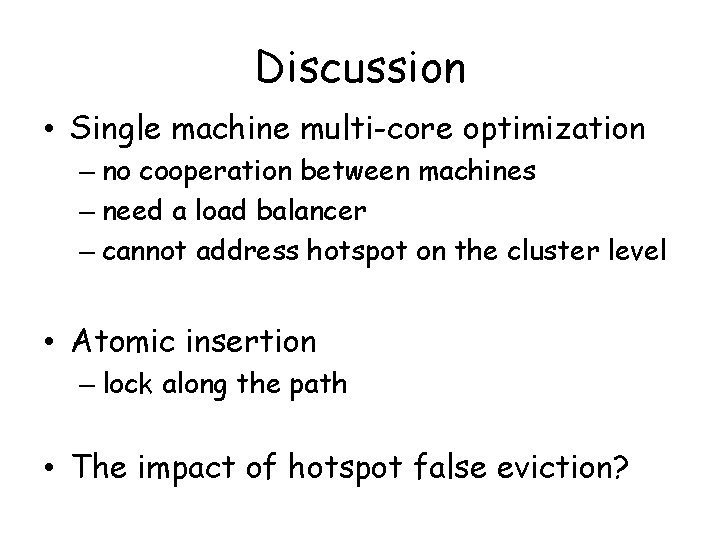 Discussion

• Single machine multi-core optimization
– no cooperation between machines
– need a load balancer
– cannot address hotspot on the cluster level

• Atomic insertion
– lock along the path

• The impact of hotspot false eviction?